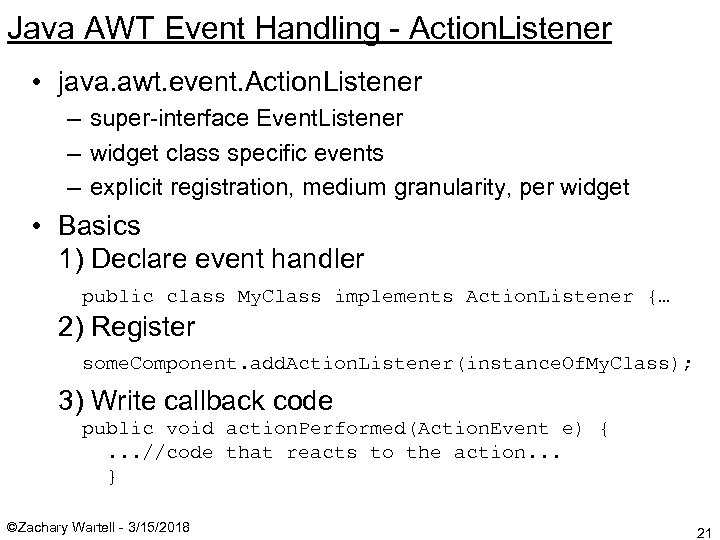 Java AWT Event Handling - ActionListener

• java.awt.event.ActionListener
– super-interface EventListener
– widget class specific events
– explicit registration, medium granularity, per widget

• Basics
1) Declare event handler
public class MyClass implements ActionListener {…
2) Register
someComponent.addActionListener(instanceOfMyClass);
3) Write callback code
public void actionPerformed(ActionEvent e) {
...//code that reacts to the action...
}

©Zachary Wartell - 3/15/2018

21